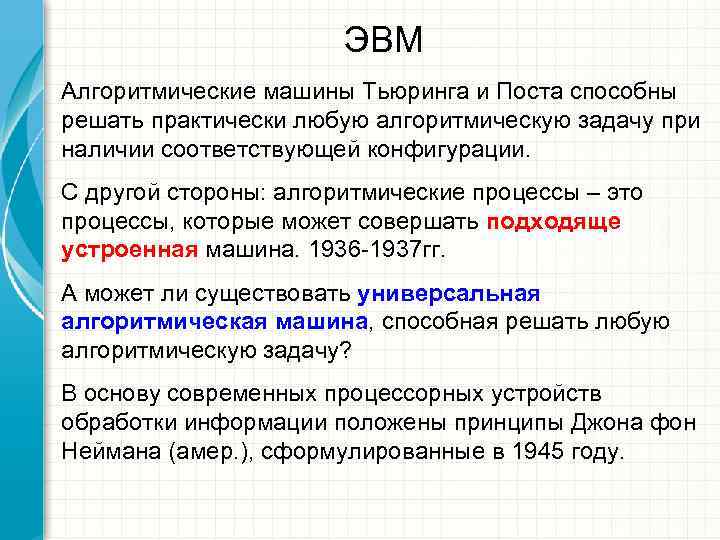 ЭВМ

Алгоритмические машины Тьюринга и Поста способны решать практически любую алгоритмическую задачу при наличии соответствующей конфигурации.

С другой стороны: алгоритмические процессы – это процессы, которые может совершать подходяще устроенная машина. 1936-1937гг.

А может ли существовать универсальная алгоритмическая машина, способная решать любую алгоритмическую задачу?

В основу современных процессорных устройств обработки информации положены принципы Джона фон Неймана (амер.), сформулированные в 1945 году.